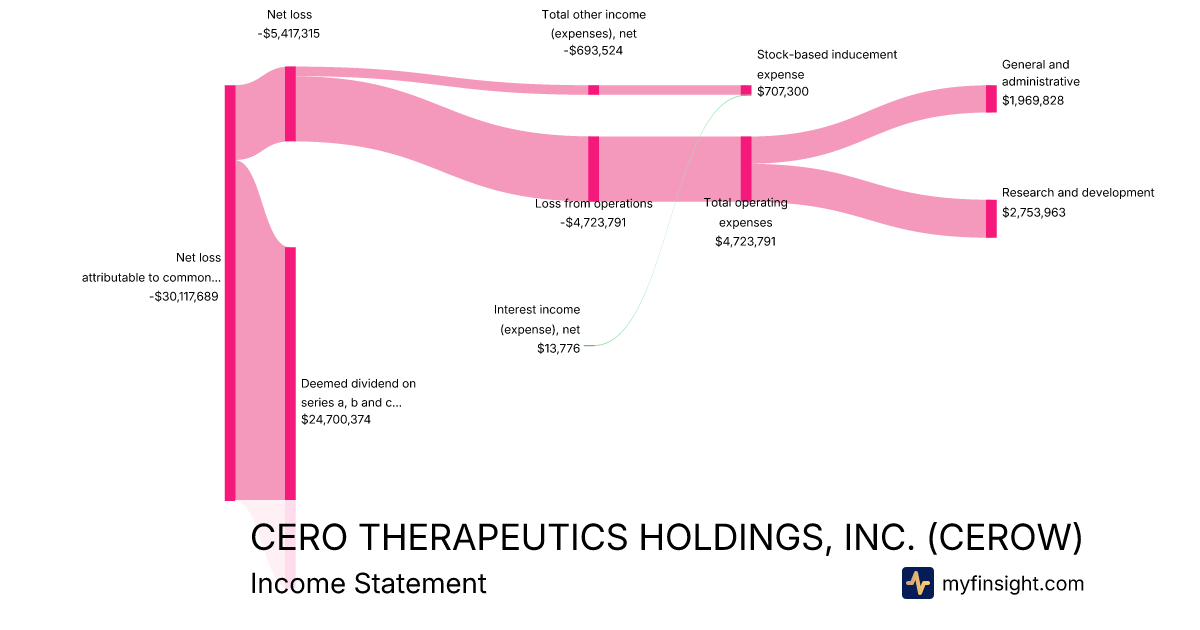 Net loss
-$5,417,315

Total other income (expenses), net
-$693,524

Stock-based inducement expense
$707,300

General and administrative
$1,969,828

Research and development
$2,753,963

Loss from operations
-$4,723,791

Total operating expenses
$4,723,791

Net loss attributable to common...
-$30,117,689

Interest income (expense), net
$13,776

Deemed dividend on series a, b and c...
$24,700,374

CERO THERAPEUTICS HOLDINGS, INC. (CEROW)
Income Statement

myfinsight.com